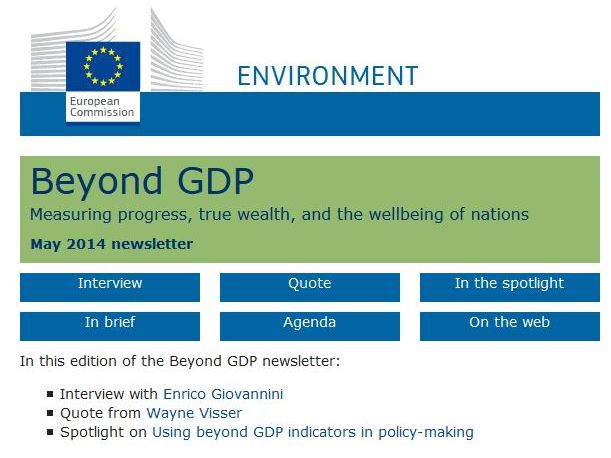 European Commission

ENVIRONMENT

Beyond GDP

Measuring progress, true wealth, and the wellbeing of nations

May 2014 newsletter

Interview

Quote

In the spotlight

In brief

Agenda

On the web

In this edition of the Beyond GDP newsletter:

- Interview with Enrico Giovannini
- Quote from Wayne Visser
- Spotlight on Using beyond GDP indicators in policy-making